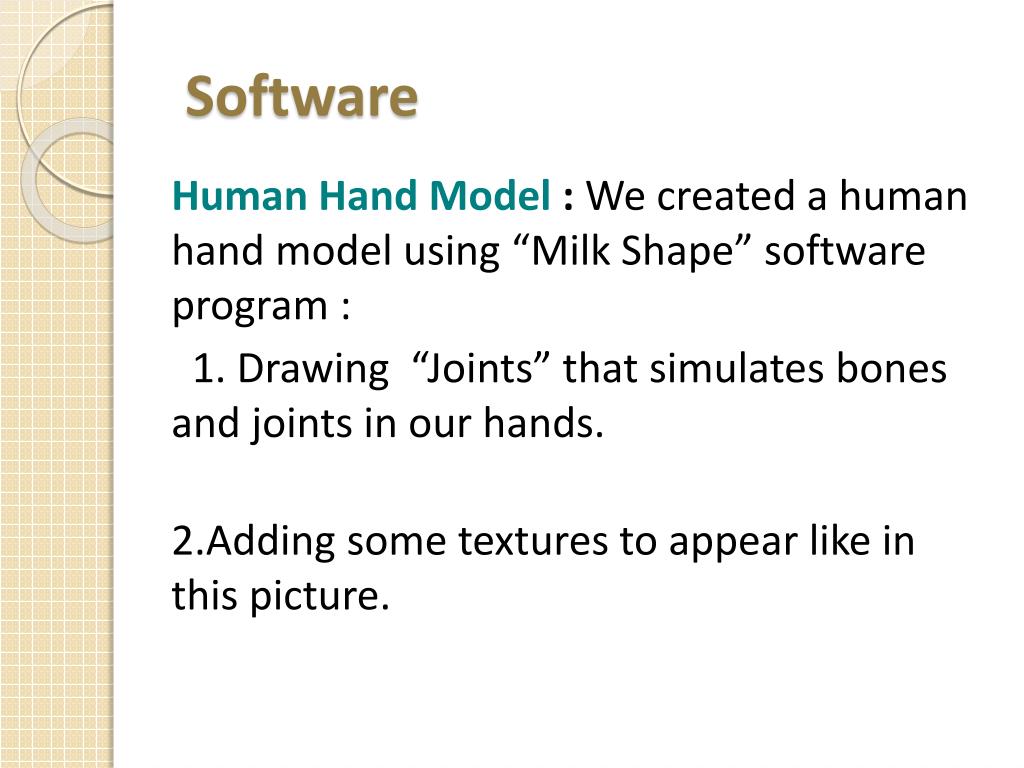 Software

Human Hand Model : We created a human hand model using “Milk Shape” software program :

1. Drawing “Joints” that simulates bones and joints in our hands.

2.Adding some textures to appear like in this picture.